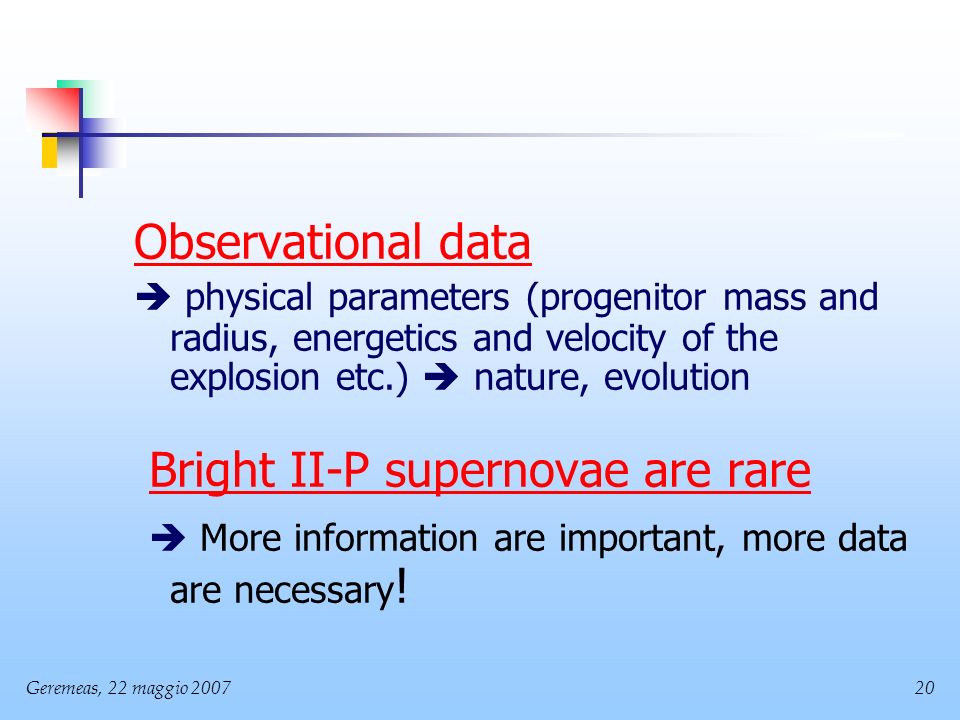 Observational data

➔ physical parameters (progenitor mass and radius, energetics and velocity of the explosion etc.) ➔ nature, evolution

Bright II-P supernovae are rare

➔ More information are important, more data are necessary!

Geremeas, 22 maggio 2007

20